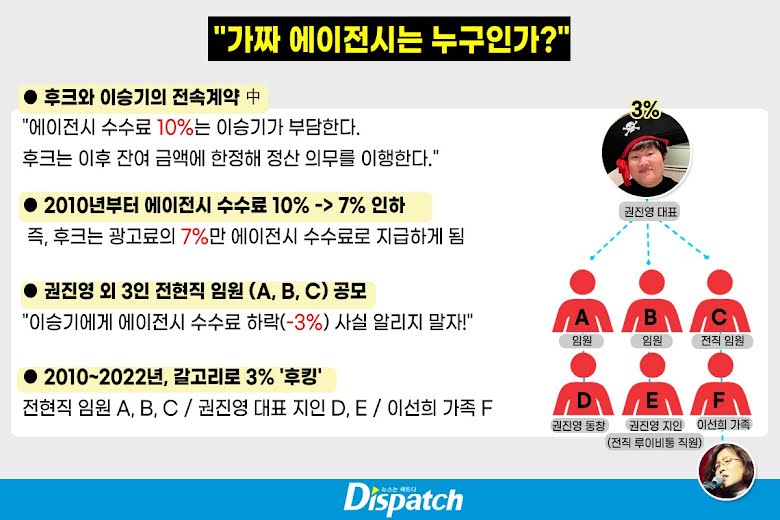 "가짜 에이전시는 누구인가?"

● 후크와 이승기의 전속계약 中

"에이전시 수수료 10%는 이승기가 부담한다.
후크는 이후 잔여 금액에 한정해 정산 의무를 이행한다."

● 2010년부터 에이전시 수수료 10% -> 7% 인하

즉, 후크는 광고료의 7%만 에이전시 수수료로 지급하게 됨

● 권진영 외 3인 전현직 임원 (A, B, C) 공모

"이승기에게 에이전시 수수료 하락(-3%) 사실 알리지 말자!"

● 2010~2022년, 갈고리로 3% '후킹'

전현직 임원 A, B, C / 권진영 대표 지인 D, E / 이선희 가족 F

3%

권진영 대표

A
임원

B
임원

C
전직 임원

D
권진영 동창

E
권진영 지인
(전직 루이비통 직원)

F
이선희 가족

뉴스는 팩트다
Dispatch